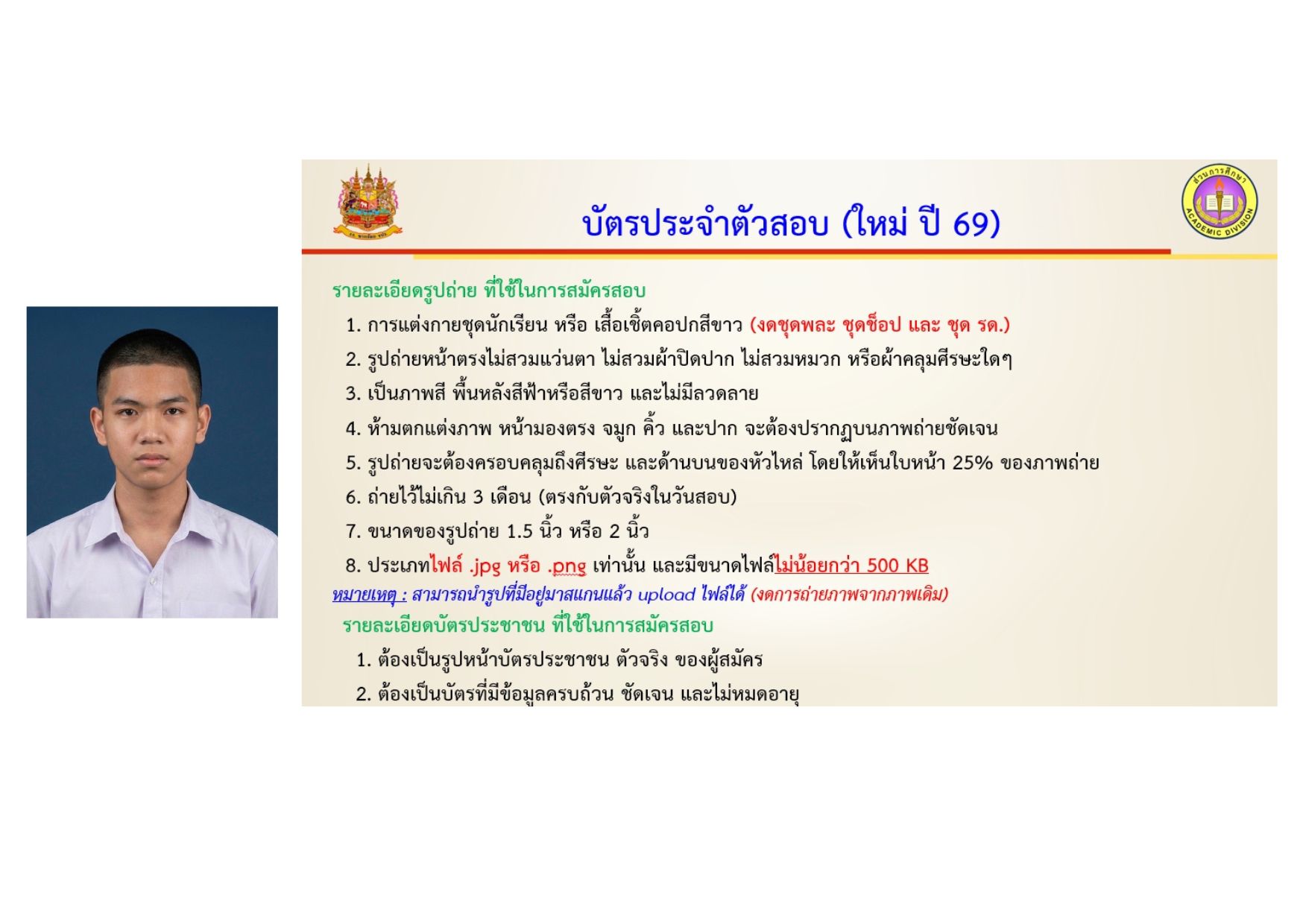 ส่วนการศึกษา ACADEMIC DIVISION

บัตรประจำตัวสอบ (ใหม่ ปี 69)

รายละเอียดรูปถ่าย ที่ใช้ในการสมัครสอบ

1. การแต่งกายชุดนักเรียน หรือ เสื้อเชิ้ตคอปกสีขาว (งดชุดพละ ชุดช็อป และ ชุด รด.)
2. รูปถ่ายหน้าตรงไม่สวมแว่นตา ไม่สวมผ้าปิดปาก ไม่สวมหมวก หรือผ้าคลุมศีรษะใดๆ
3. เป็นภาพสี พื้นหลังสีฟ้าหรือสีขาว และไม่มีลวดลาย
4. ห้ามตกแต่งภาพ หน้ามองตรง จมูก คิ้ว และปาก จะต้องปรากฏบนภาพถ่ายชัดเจน
5. รูปถ่ายจะต้องครอบคลุมถึงศีรษะ และด้านบนของหัวไหล่ โดยให้เห็นใบหน้า 25% ของภาพถ่าย
6. ถ่ายไว้ไม่เกิน 3 เดือน (ตรงกับตัวจริงในวันสอบ)
7. ขนาดของรูปถ่าย 1.5 นิ้ว หรือ 2 นิ้ว
8. ประเภทไฟล์ .jpg หรือ .png เท่านั้น และมีขนาดไฟล์ไม่น้อยกว่า 500 KB

หมายเหตุ : สามารถนำรูปที่มีอยู่มาสแกนแล้ว upload ไฟล์ได้ (งดการถ่ายภาพจากภาพเดิม)

รายละเอียดบัตรประชาชน ที่ใช้ในการสมัครสอบ

1. ต้องเป็นรูปหน้าบัตรประชาชน ตัวจริง ของผู้สมัคร
2. ต้องเป็นบัตรที่มีข้อมูลครบถ้วน ชัดเจน และไม่หมดอายุ